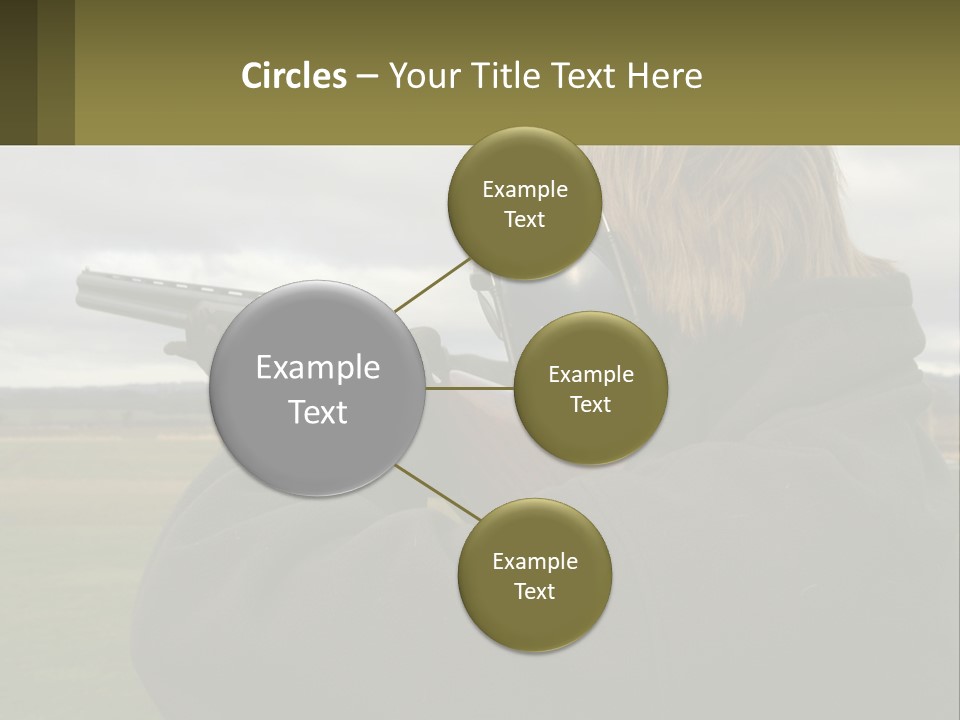 Circles – Your Title Text Here

Example Text

Example Text

Example Text

Example Text